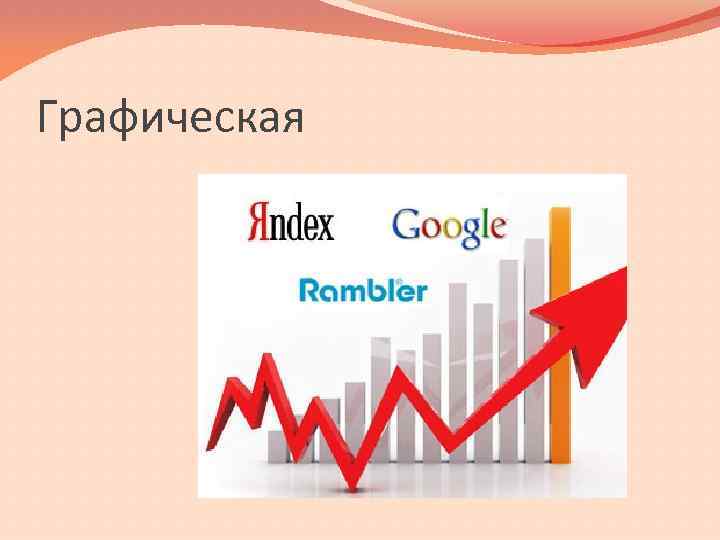 Графическая

Яndex Google

Rambler